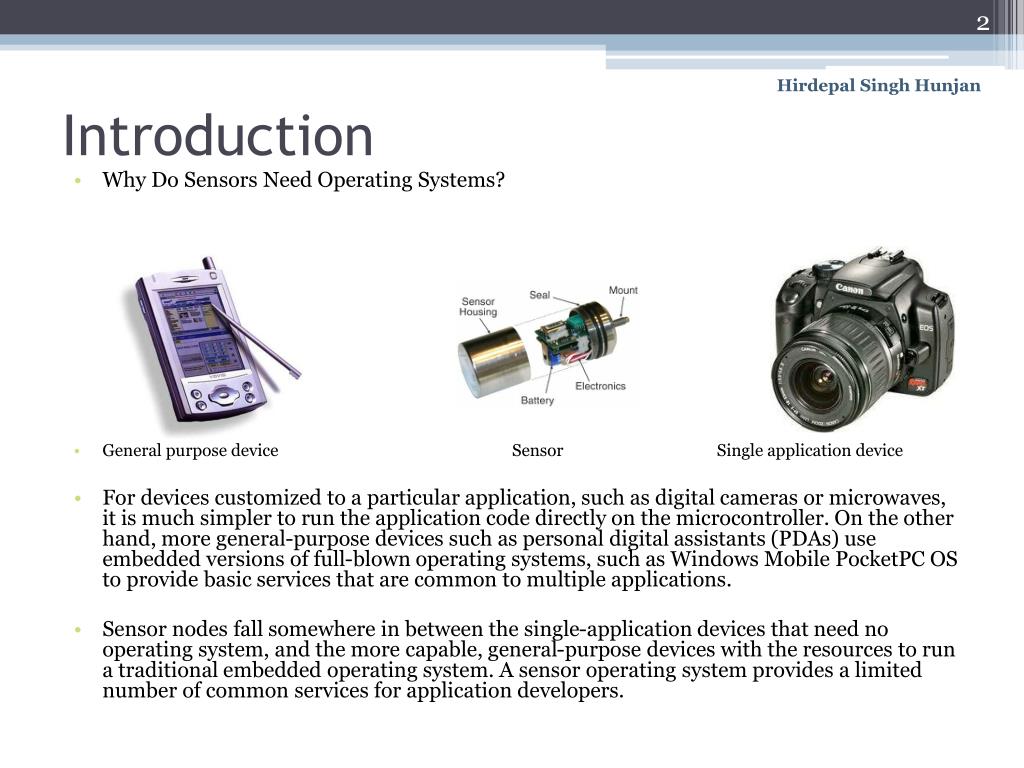 2

Hirdepal Singh Hunjan

Introduction

• Why Do Sensors Need Operating Systems?

Sensor Housing
Seal
Mount
Electronics
Battery

Canon
EOS

• General purpose device Sensor Single application device

• For devices customized to a particular application, such as digital cameras or microwaves, it is much simpler to run the application code directly on the microcontroller. On the other hand, more general-purpose devices such as personal digital assistants (PDAs) use embedded versions of full-blown operating systems, such as Windows Mobile PocketPC OS to provide basic services that are common to multiple applications.

• Sensor nodes fall somewhere in between the single-application devices that need no operating system, and the more capable, general-purpose devices with the resources to run a traditional embedded operating system. A sensor operating system provides a limited number of common services for application developers.